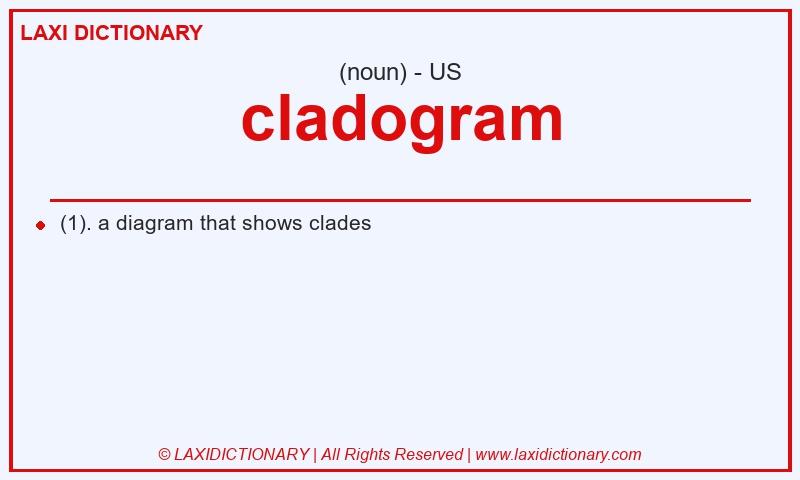 LAXI DICTIONARY

(noun) - US

cladogram

(1). a diagram that shows clades

© LAXIDICTIONARY | All Rights Reserved | www.laxidictionary.com